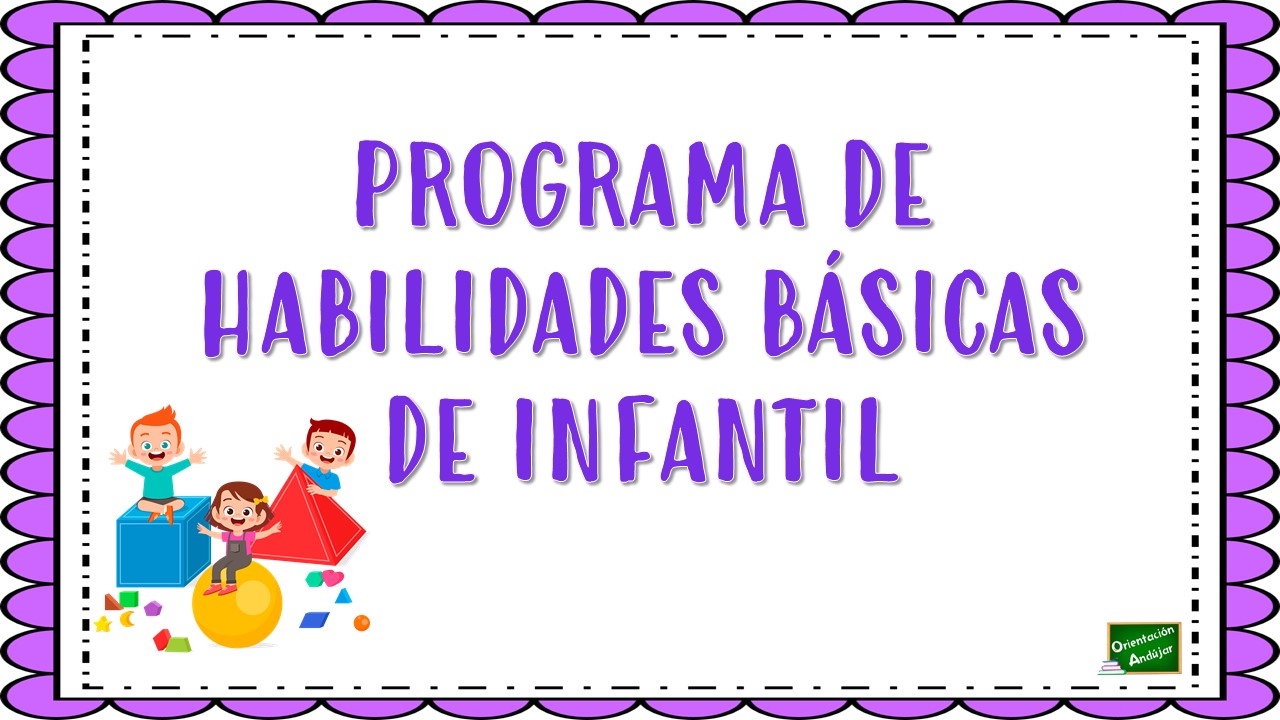 PROGRAMA DE HABILIDADES BÁSICAS DE INFANTIL

Orientación Andújar